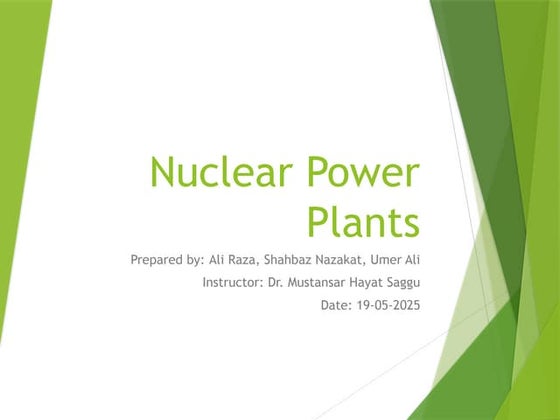 Nuclear Power Plants

Prepared by: Ali Raza, Shahbaz Nazakat, Umer Ali

Instructor: Dr. Mustansar Hayat Saggu

Date: 19-05-2025